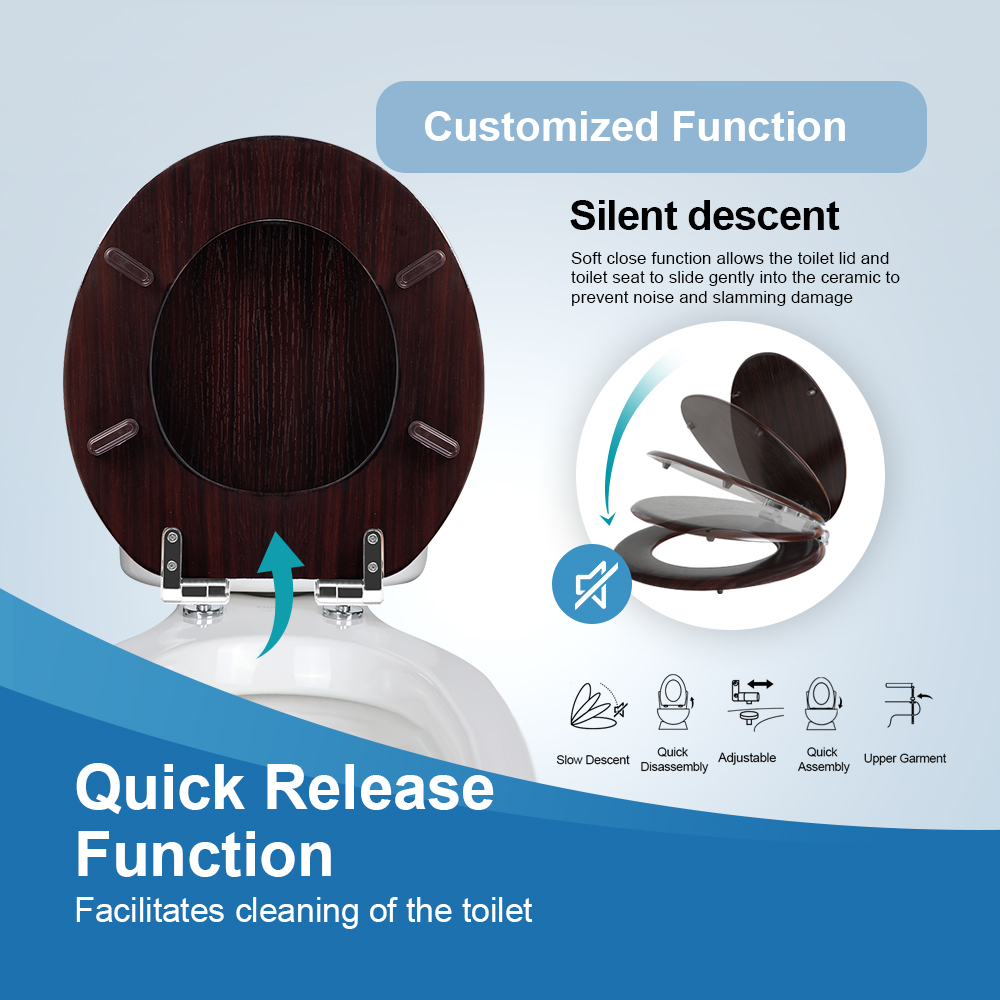 Customized Function

Silent descent

Soft close function allows the toilet lid and toilet seat to slide gently into the ceramic to prevent noise and slamming damage

Slow Descent

Quick Disassembly

Adjustable

Quick Assembly

Upper Garment

Quick Release Function

Facilitates cleaning of the toilet